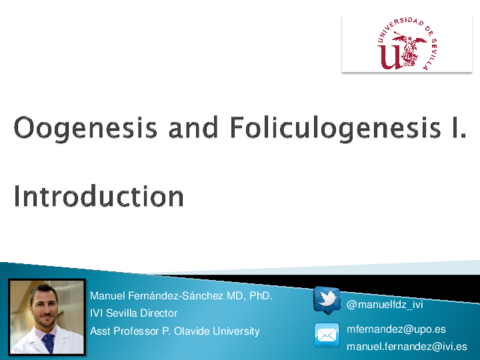 UNIVERSIDAD DE SEVILLA

Oogenesis and Foliculogenesis I.

Introduction

Manuel Fernández-Sánchez MD, PhD.
IVI Sevilla Director
Asst Professor P. Olavide University

@manuelfdz_ivi

mfernandez@upo.es
manuel.fernandez@ivi.es